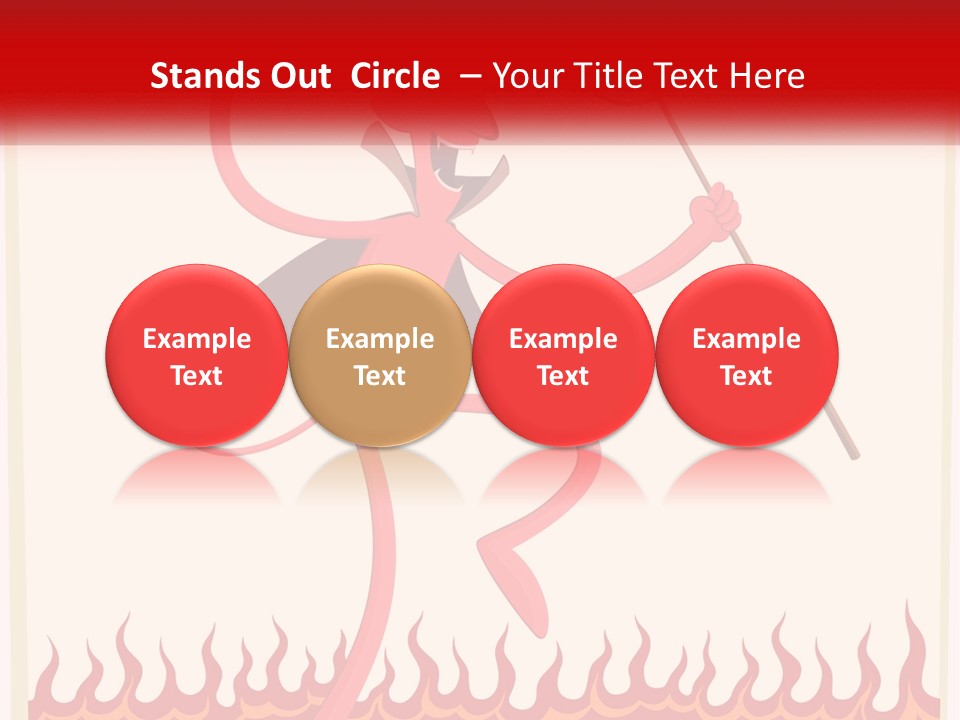 Stands Out Circle – Your Title Text Here

Example Text

Example Text

Example Text

Example Text